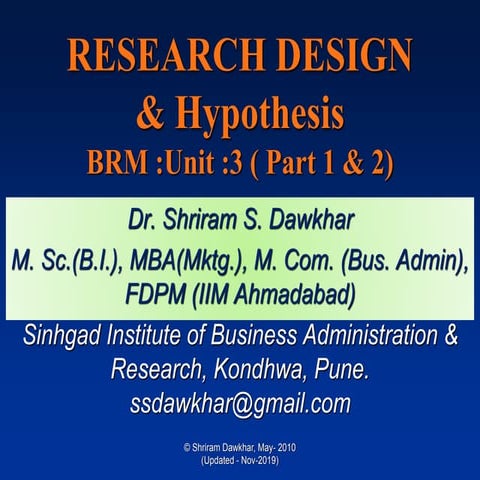 RESEARCH DESIGN
& Hypothesis
BRM :Unit :3 ( Part 1 & 2)

Dr. Shriram S. Dawkhar
M. Sc.(B.I.), MBA(Mktg.), M. Com. (Bus. Admin), FDPM (IIM Ahmadabad)

Sinhgad Institute of Business Administration & Research, Kondhwa, Pune.
ssdawkhar@gmail.com

© Shriram Dawkhar, May- 2010
(Updated - Nov-2019)